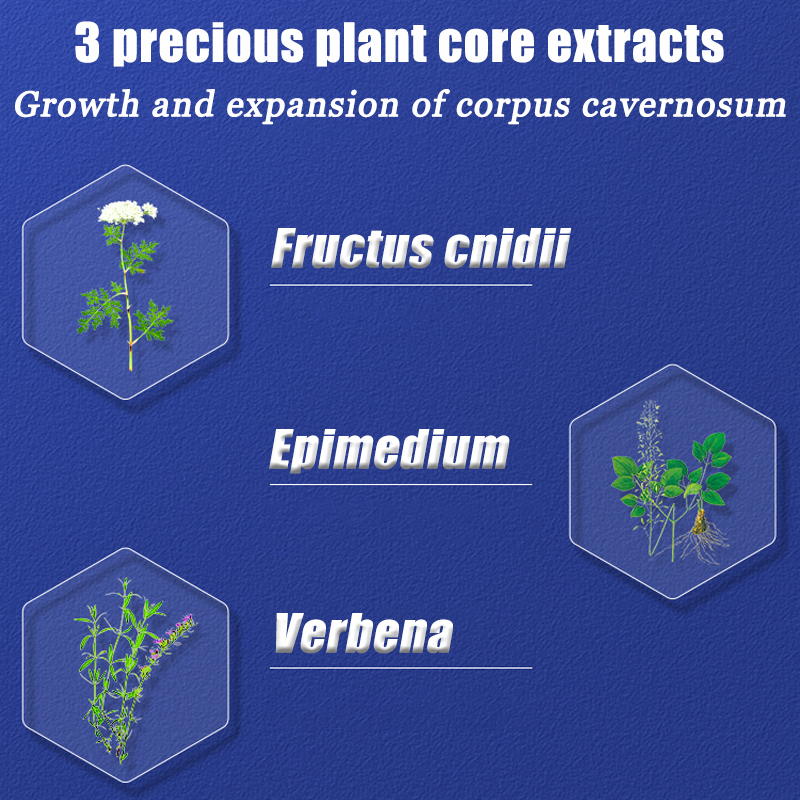 3 precious plant core extracts

Growth and expansion of corpus cavernosum

Fructus cnidii

Epimedium

Verbena